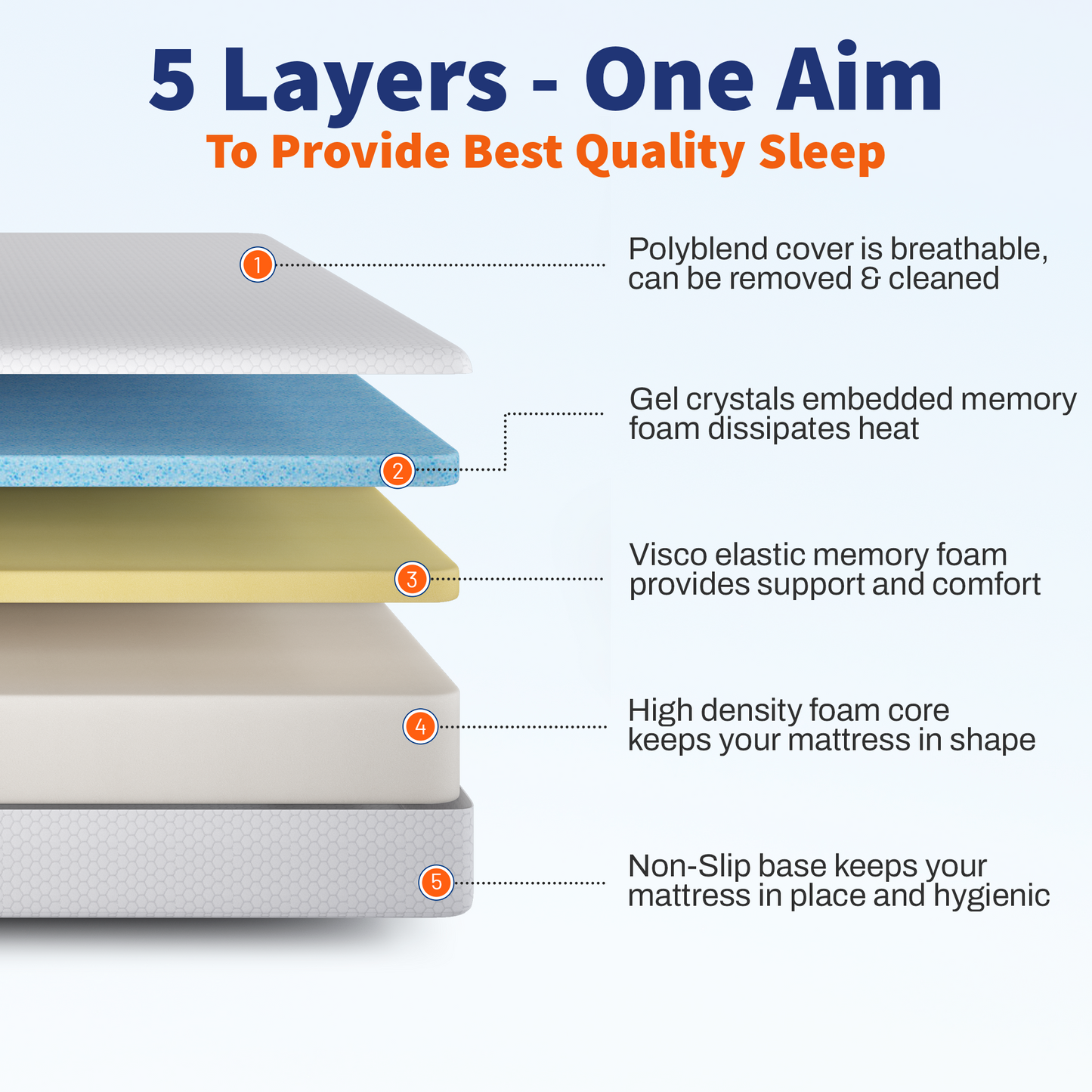 5 Layers - One Aim
To Provide Best Quality Sleep

1
Polyblend cover is breathable, can be removed & cleaned

2
Gel crystals embedded memory foam dissipates heat

3
Visco elastic memory foam provides support and comfort

4
High density foam core keeps your mattress in shape

5
Non-Slip base keeps your mattress in place and hygienic